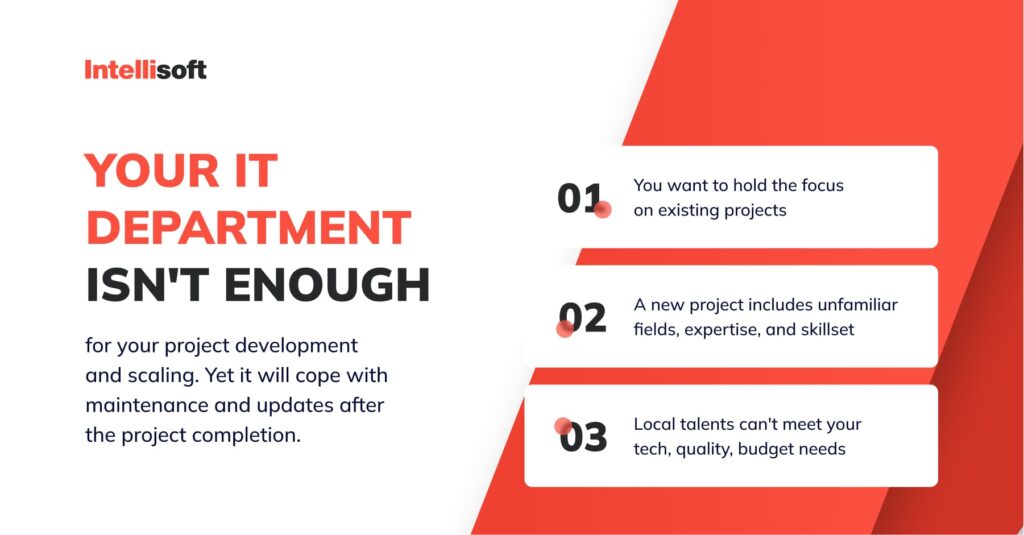 Intellisoft

YOUR IT DEPARTMENT ISN'T ENOUGH

for your project development and scaling. Yet it will cope with maintenance and updates after the project completion.

01 You want to hold the focus on existing projects

02 A new project includes unfamiliar fields, expertise, and skillset

03 Local talents can't meet your tech, quality, budget needs